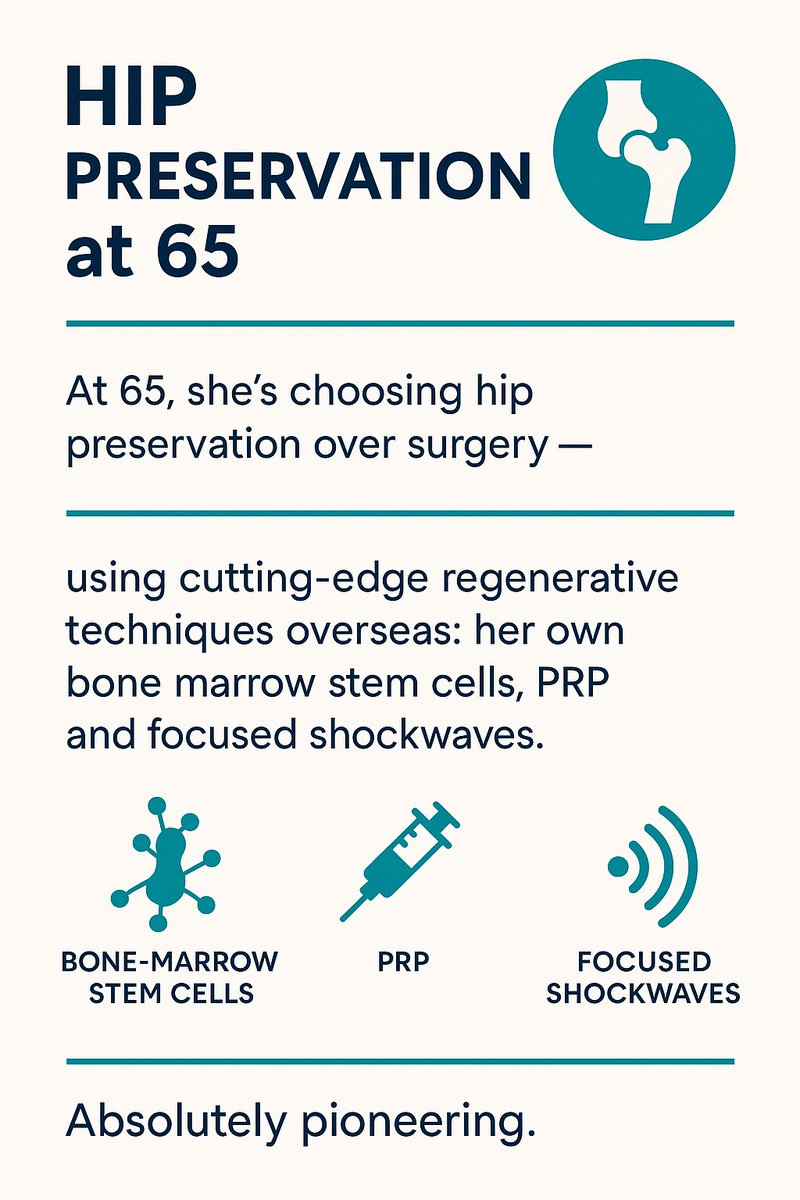 HIP PRESERVATION at 65

At 65, she's choosing hip preservation over surgery —

using cutting-edge regenerative techniques overseas: her own bone marrow stem cells, PRP and focused shockwaves.

BONE-MARROW STEM CELLS

PRP

FOCUSED SHOCKWAVES

Absolutely pioneering.